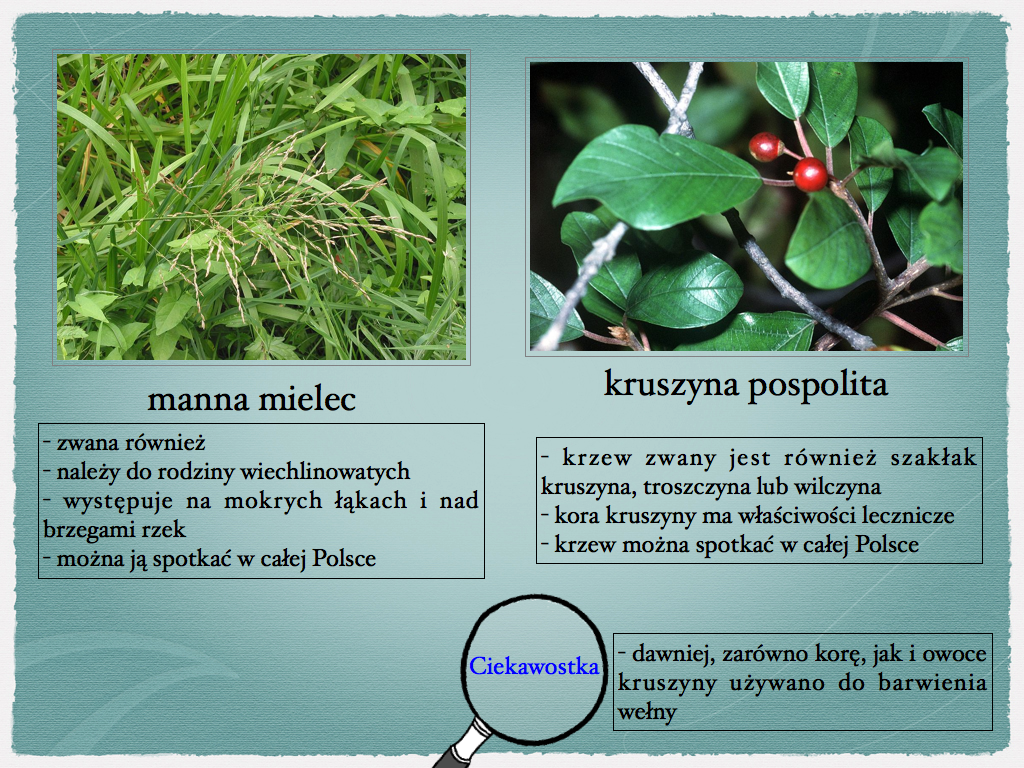 manna mielec

- zwana również
- należy do rodziny wiechlinowatych
- występuje na mokrych łąkach i nad brzegami rzek
- można ją spotkać w całej Polsce

kruszyna pospolita

- krzew zwany jest również szakłak kruszyna, troszczyna lub wilczyna
- kora kruszyny ma właściwości lecznicze
- krzew można spotkać w całej Polsce

Ciekawostka

- dawniej, zarówno korę, jak i owoce kruszyny używano do barwienia wełny